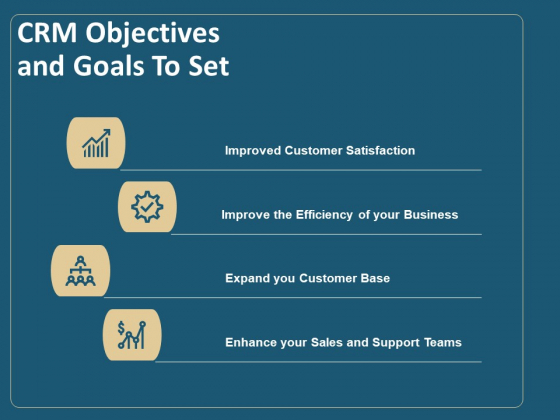 CRM Objectives and Goals To Set

Improved Customer Satisfaction

Improve the Efficiency of your Business

Expand you Customer Base

Enhance your Sales and Support Teams